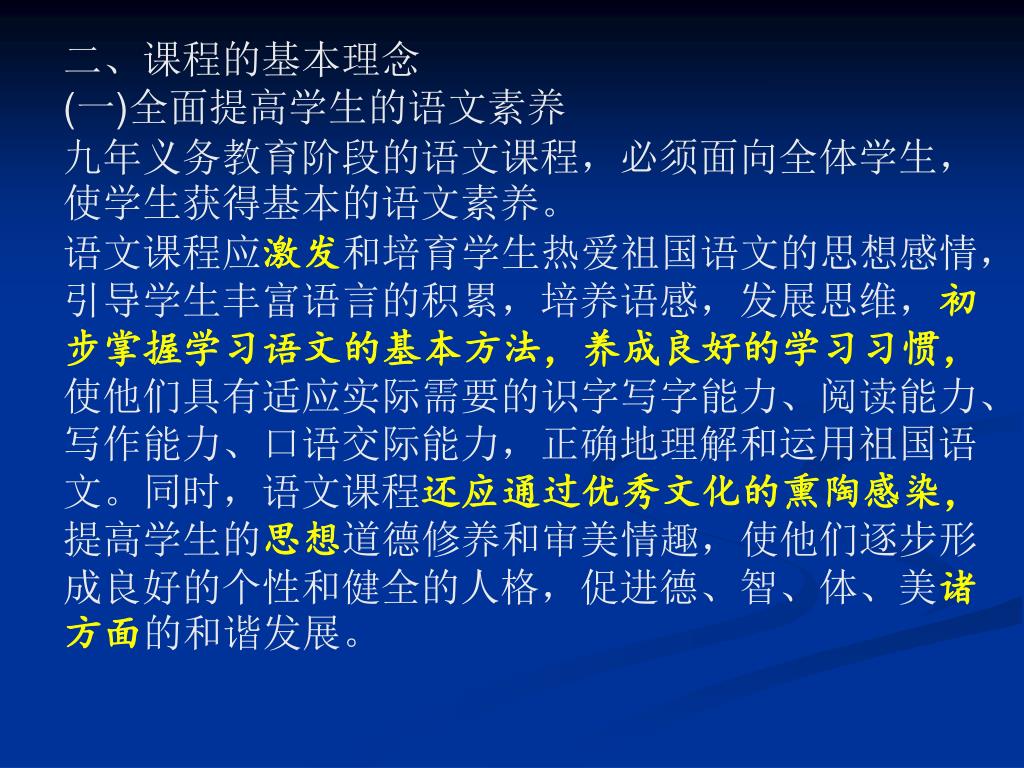 二、课程的基本理念
(一)全面提高学生的语文素养
九年义务教育阶段的语文课程，必须面向全体学生，使学生获得基本的语文素养。
语文课程应激发和培育学生热爱祖国语文的思想感情，引导学生丰富语言的积累，培养语感，发展思维，初步掌握学习语文的基本方法，养成良好的学习习惯，使他们具有适应实际需要的识字写字能力、阅读能力、写作能力、口语交际能力，正确地理解和运用祖国语文。同时，语文课程还应通过优秀文化的熏陶感染，提高学生的思想道德修养和审美情趣，使他们逐步形成良好的个性和健全的人格，促进德、智、体、美诸方面的和谐发展。